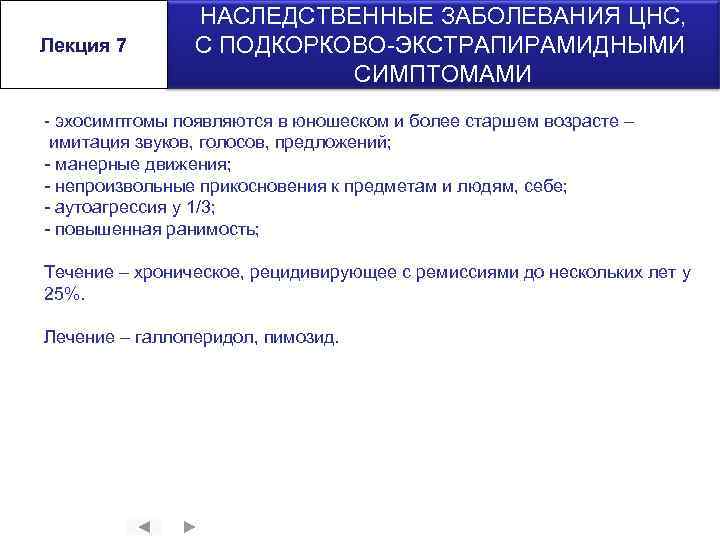 Лекция 7

НАСЛЕДСТВЕННЫЕ ЗАБОЛЕВАНИЯ ЦНС, С ПОДКОРКОВО-ЭКСТРАПИРАМИДНЫМИ СИМПТОМАМИ

- эхосимптомы появляются в юношеском и более старшем возрасте – имитация звуков, голосов, предложений;
- манерные движения;
- непроизвольные прикосновения к предметам и людям, себе;
- аутоагрессия у 1/3;
- повышенная ранимость;

Течение – хроническое, рецидивирующее с ремиссиями до нескольких лет у 25%.

Лечение – галлоперидол, пимозид.